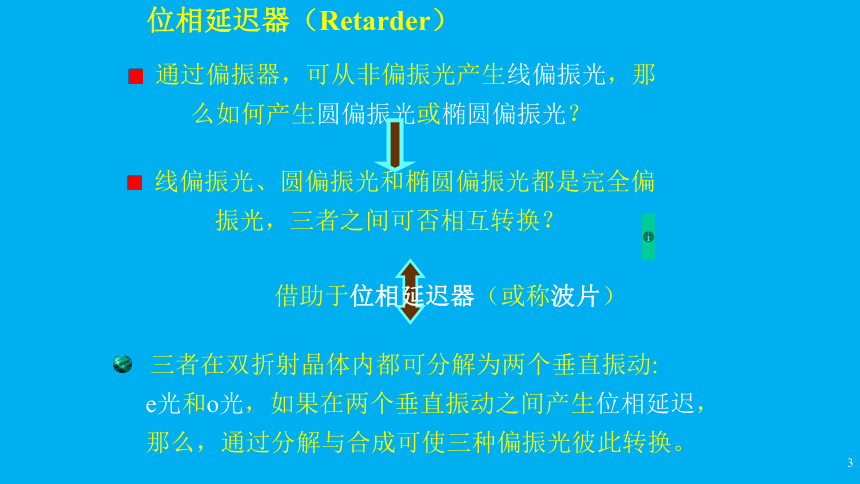 位相延迟器（Retarder）

通过偏振器，可从非偏振光产生线偏振光，那么如何产生圆偏振光或椭圆偏振光？

线偏振光、圆偏振光和椭圆偏振光都是完全偏振光，三者之间可否相互转换？

借助于位相延迟器（或称波片）

三者在双折射晶体内都可分解为两个垂直振动: e光和o光，如果在两个垂直振动之间产生位相延迟，那么，通过分解与合成可使三种偏振光彼此转换。

3